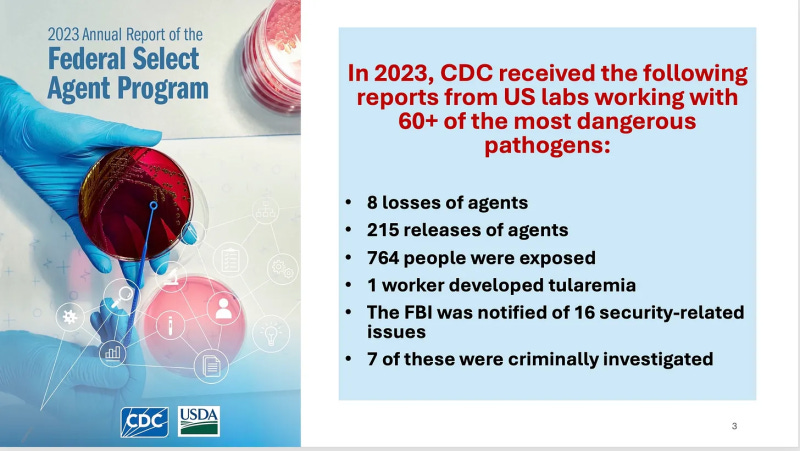 2023 Annual Report of the
Federal Select Agent Program

CDC USDA

In 2023, CDC received the following reports from US labs working with 60+ of the most dangerous pathogens:

• 8 losses of agents
• 215 releases of agents
• 764 people were exposed
• 1 worker developed tularemia
• The FBI was notified of 16 security-related issues
• 7 of these were criminally investigated

3